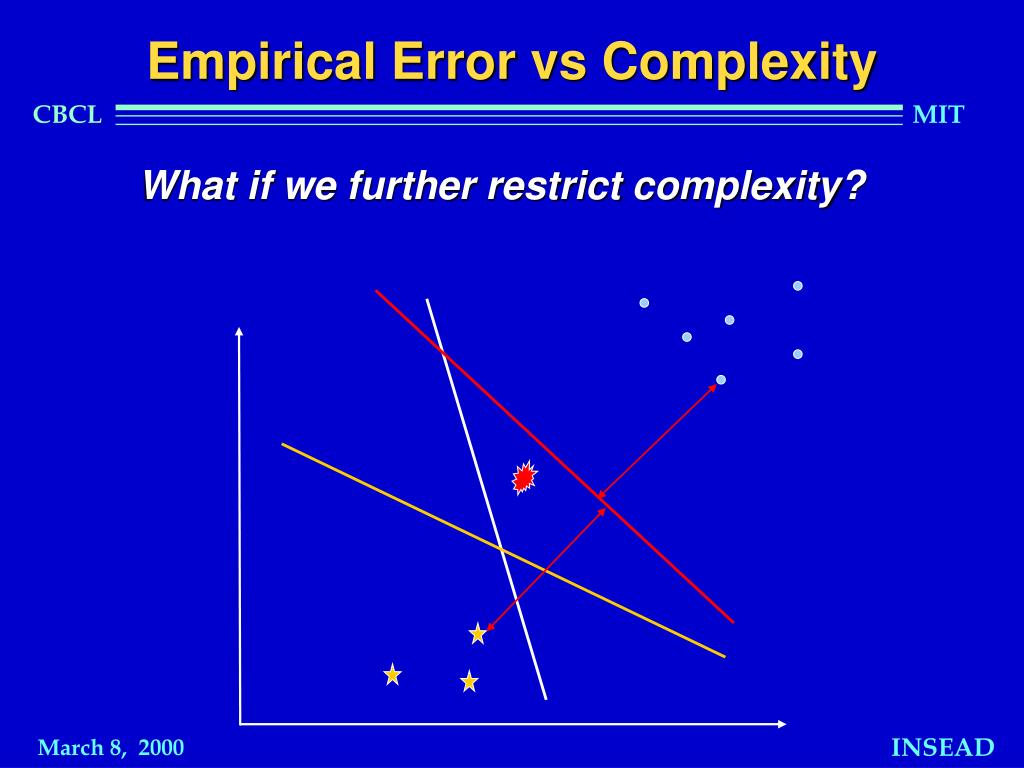 Empirical Error vs Complexity

CBCL

MIT

What if we further restrict complexity?

March 8, 2000

INSEAD